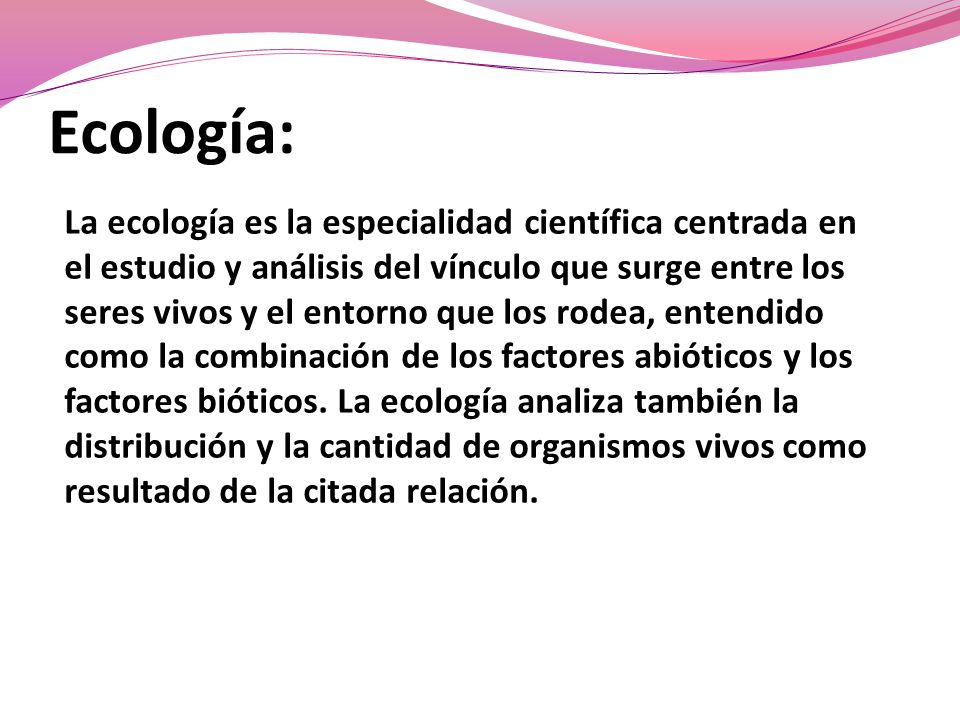 Ecología:

La ecología es la especialidad científica centrada en el estudio y análisis del vínculo que surge entre los seres vivos y el entorno que los rodea, entendido como la combinación de los factores abióticos y los factores bióticos. La ecología analiza también la distribución y la cantidad de organismos vivos como resultado de la citada relación.